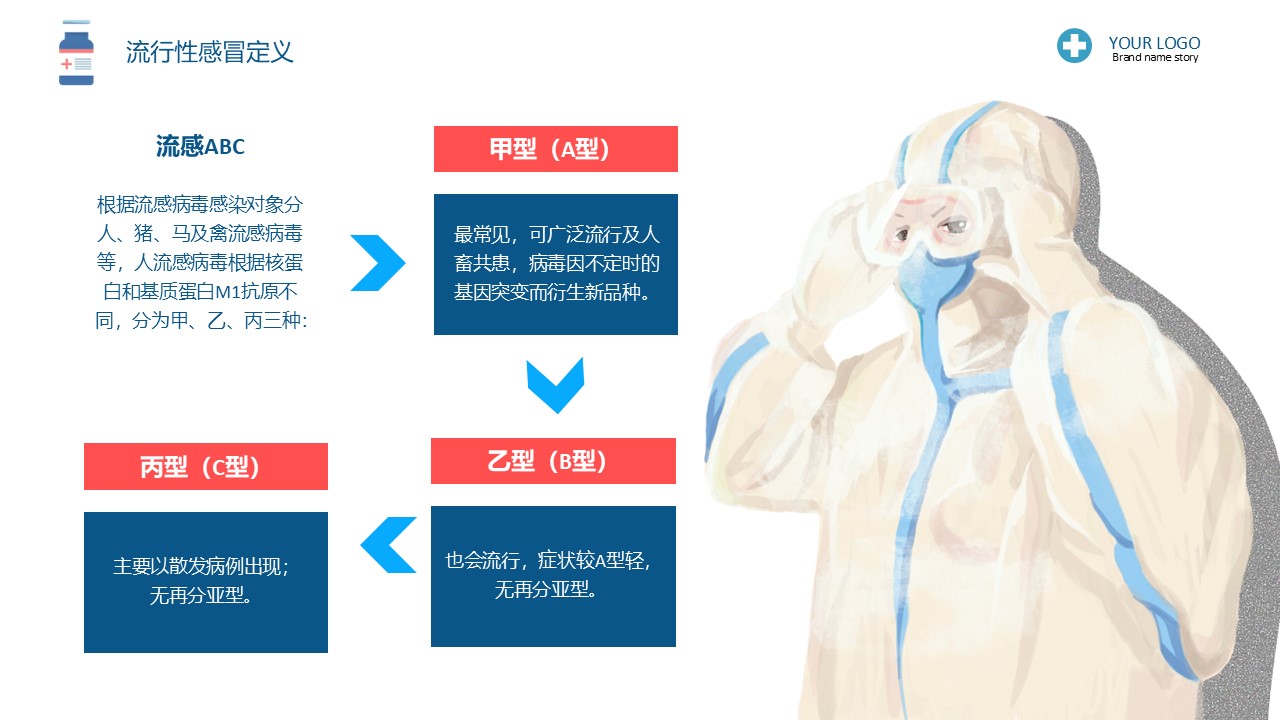 流行性感冒定义

YOUR LOGO
Brand name story

流感ABC

根据流感病毒感染对象分人、猪、马及禽流感病毒等，人流感病毒根据核蛋白和基质蛋白M1抗原不同，分为甲、乙、丙三种:

甲型（A型）

最常见，可广泛流行及人畜共患，病毒因不定时的基因突变而衍生新品种。

乙型（B型）

也会流行，症状较A型轻，无再分亚型。

丙型（C型）

主要以散发病例出现；无再分亚型。